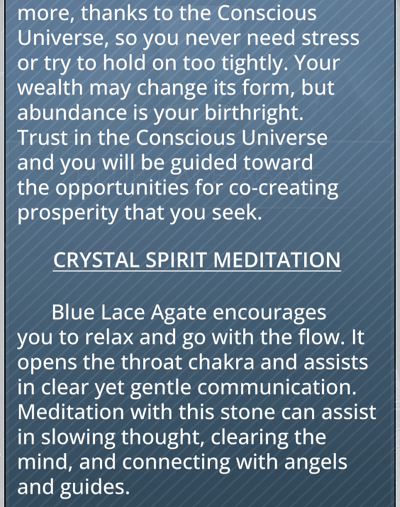 more, thanks to the Conscious Universe, so you never need stress or try to hold on too tightly. Your wealth may change its form, but abundance is your birthright. Trust in the Conscious Universe and you will be guided toward the opportunities for co-creating prosperity that you seek.

CRYSTAL SPIRIT MEDITATION

Blue Lace Agate encourages you to relax and go with the flow. It opens the throat chakra and assists in clear yet gentle communication. Meditation with this stone can assist in slowing thought, clearing the mind, and connecting with angels and guides.